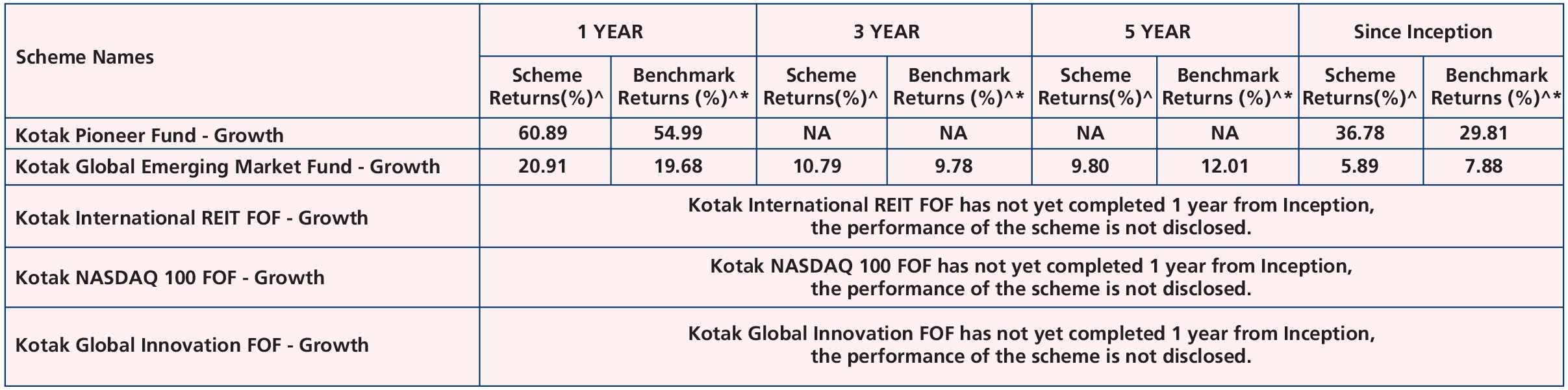 | Scheme Names | 1 YEAR | | 3 YEAR | | 5 YEAR | | Since Inception | |
|---|---|---|---|---|---|---|---|---|
| | Scheme Returns(%)^ | Benchmark Returns (%)^* | Scheme Returns(%)^ | Benchmark Returns (%)^* | Scheme Returns(%)^ | Benchmark Returns (%)^* | Scheme Returns(%)^ | Benchmark Returns (%)^* |
| Kotak Pioneer Fund - Growth | 60.89 | 54.99 | NA | NA | NA | NA | 36.78 | 29.81 |
| Kotak Global Emerging Market Fund - Growth | 20.91 | 19.68 | 10.79 | 9.78 | 9.80 | 12.01 | 5.89 | 7.88 |
| Kotak International REIT FOF - Growth | Kotak International REIT FOF has not yet completed 1 year from Inception, the performance of the scheme is not disclosed. | | | | | | | |
| Kotak NASDAQ 100 FOF - Growth | Kotak NASDAQ 100 FOF has not yet completed 1 year from Inception, the performance of the scheme is not disclosed. | | | | | | | |
| Kotak Global Innovation FOF - Growth | Kotak Global Innovation FOF has not yet completed 1 year from Inception, the performance of the scheme is not disclosed. | | | | | | | |